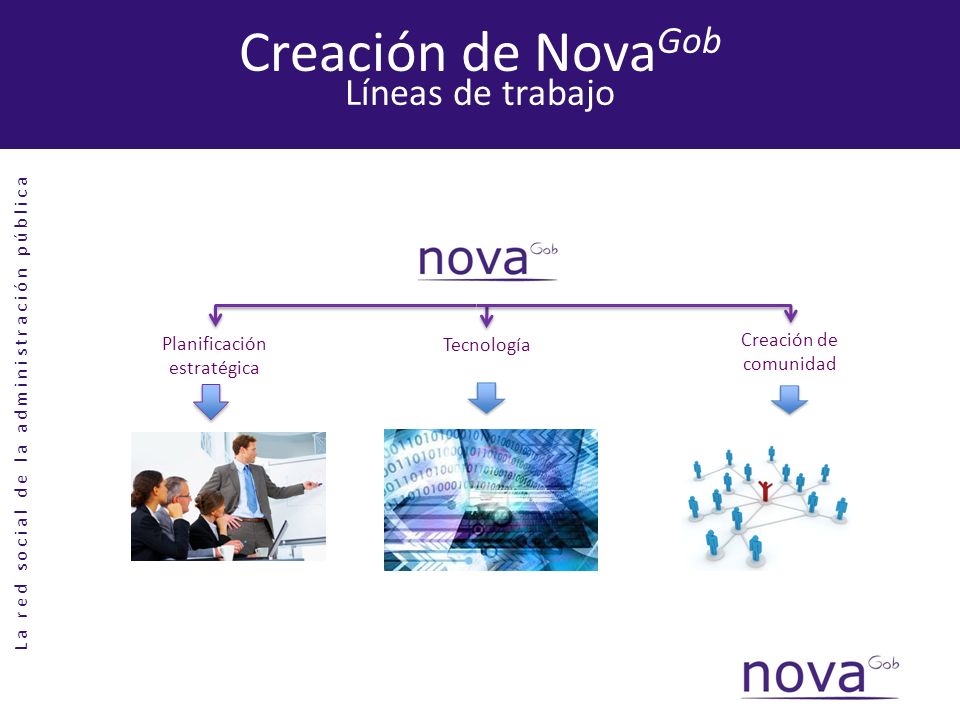 Creación de Nova$^{Gob}$
Líneas de trabajo

La red social de la administración pública

nova Gob

Planificación estratégica

Tecnología

Creación de comunidad

nova Gob